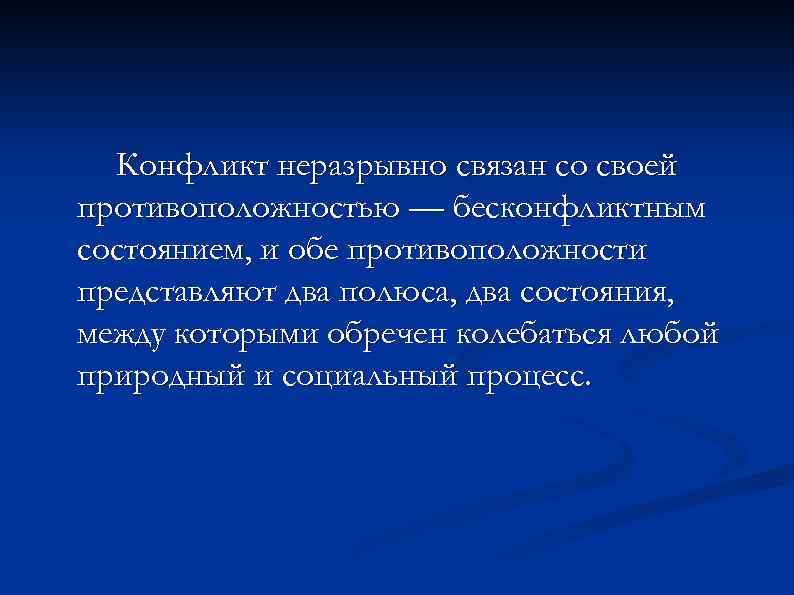 Конфликт неразрывно связан со своей противоположностью — бесконфликтным состоянием, и обе противоположности представляют два полюса, два состояния, между которыми обречен колебаться любой природный и социальный процесс.